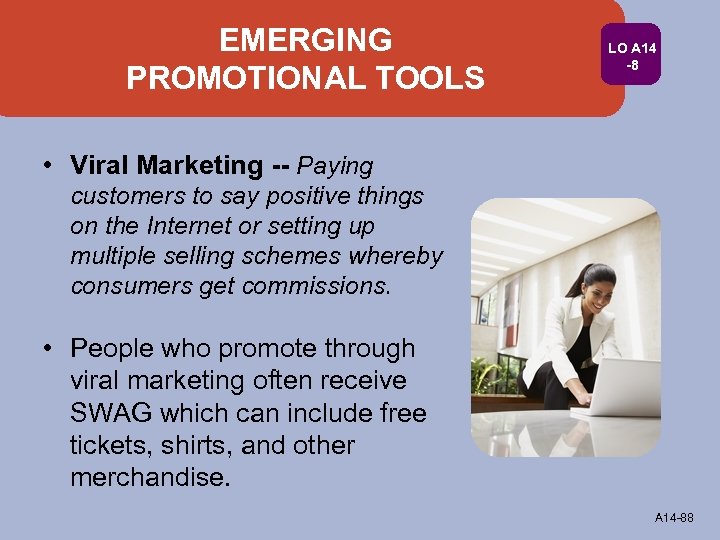 EMERGING PROMOTIONAL TOOLS

LO A14 -8

• Viral Marketing -- Paying customers to say positive things on the Internet or setting up multiple selling schemes whereby consumers get commissions.

• People who promote through viral marketing often receive SWAG which can include free tickets, shirts, and other merchandise.

A14-88